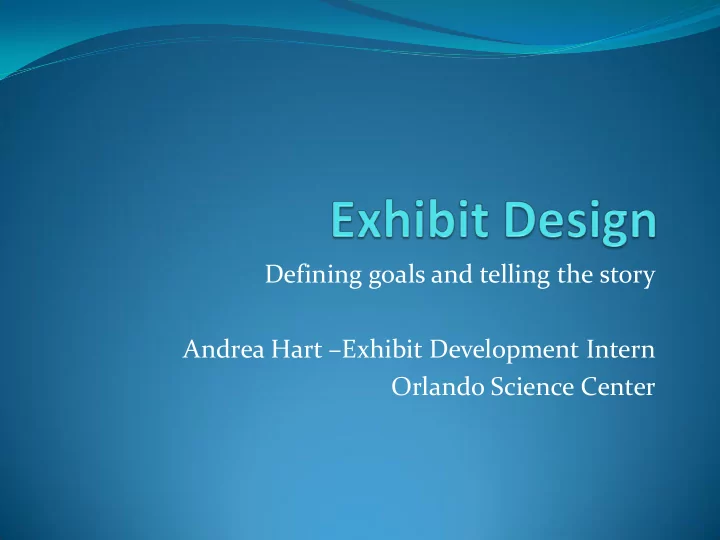 Exhibit Design

Defining goals and telling the story

Andrea Hart –Exhibit Development Intern
Orlando Science Center